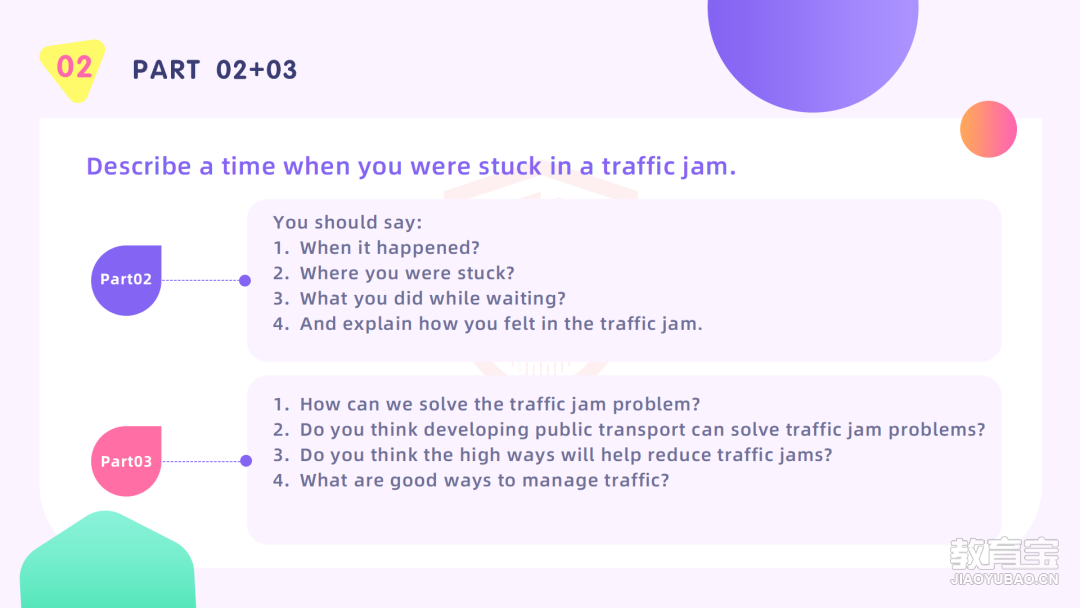 02

PART 02+03

Describe a time when you were stuck in a traffic jam.

Part02

You should say:
1. When it happened?
2. Where you were stuck?
3. What you did while waiting?
4. And explain how you felt in the traffic jam.

Part03

1. How can we solve the traffic jam problem?
2. Do you think developing public transport can solve traffic jam problems?
3. Do you think the high ways will help reduce traffic jams?
4. What are good ways to manage traffic?

教育宝
JIAOYUBAO.CN